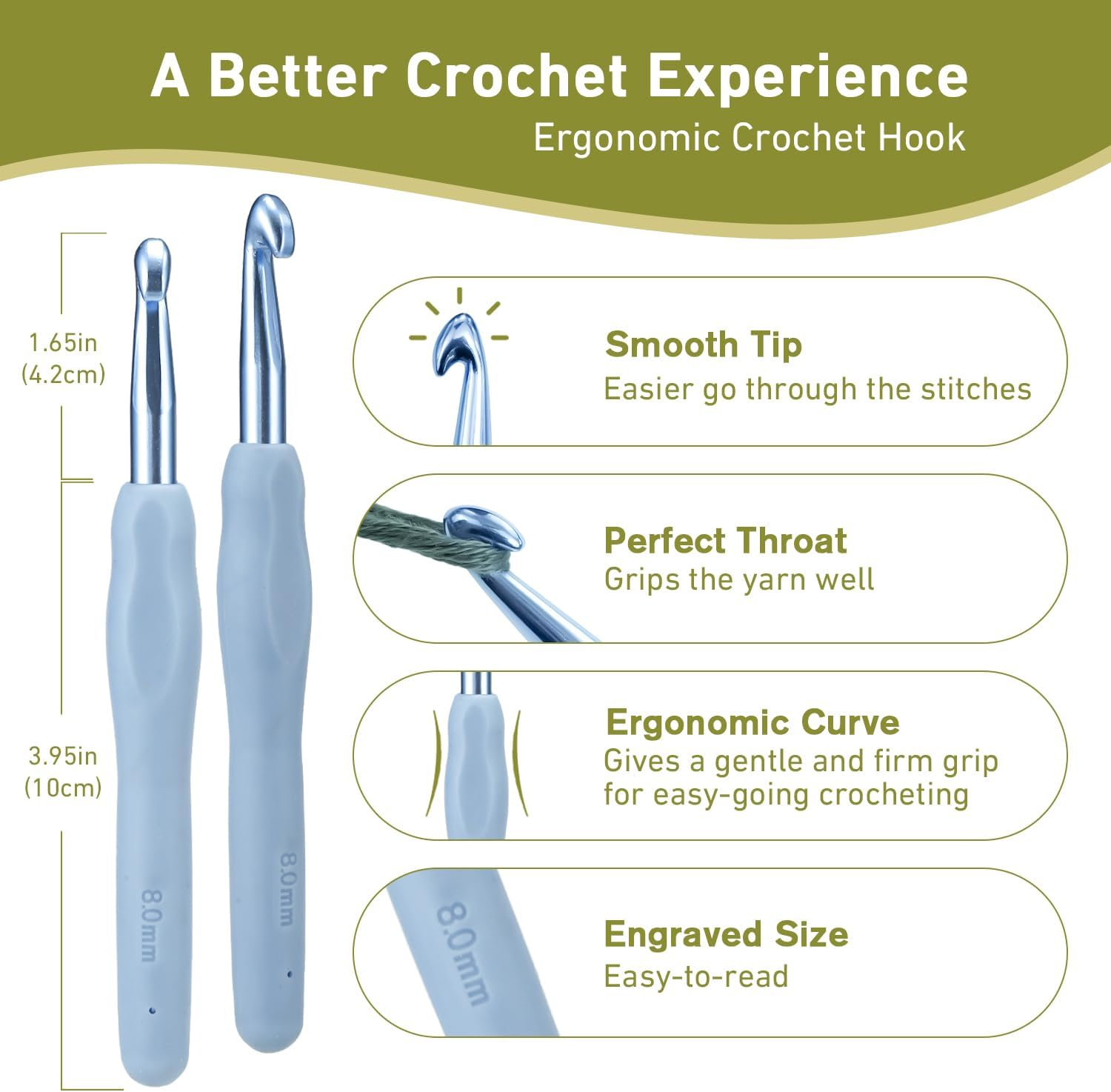 A Better Crochet Experience
Ergonomic Crochet Hook

1.65in
(4.2cm)

3.95in
(10cm)

8.0mm

8.0mm

Smooth Tip
Easier go through the stitches

Perfect Throat
Grips the yarn well

Ergonomic Curve
Gives a gentle and firm grip for easy-going crocheting

8.0mm

Engraved Size
Easy-to-read